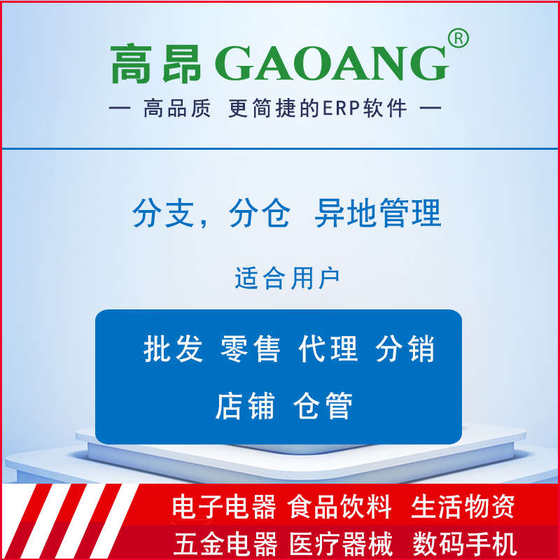 高昂 GAOANG®

— 高品质 更简捷的ERP软件 —

分支，分仓 异地管理

适合用户

批发 零售 代理 分销

店铺 仓管

电子电器 食品饮料 生活物资

五金电器 医疗器械 数码手机